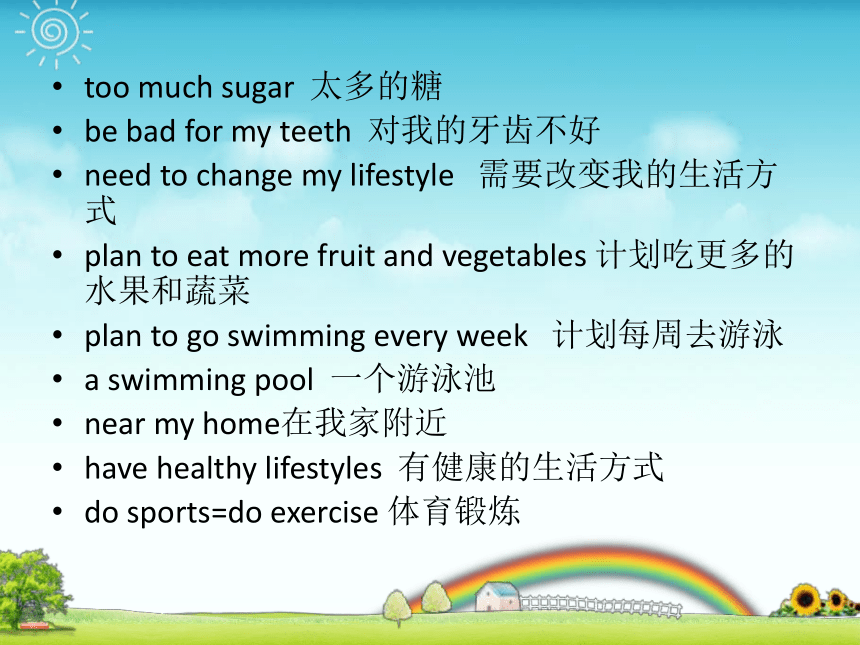 • too much sugar 太多的糖
• be bad for my teeth 对我的牙齿不好
• need to change my lifestyle 需要改变我的生活方式
• plan to eat more fruit and vegetables 计划吃更多的水果和蔬菜
• plan to go swimming every week 计划每周去游泳
• a swimming pool 一个游泳池
• near my home在我家附近
• have healthy lifestyles 有健康的生活方式
• do sports=do exercise 体育锻炼